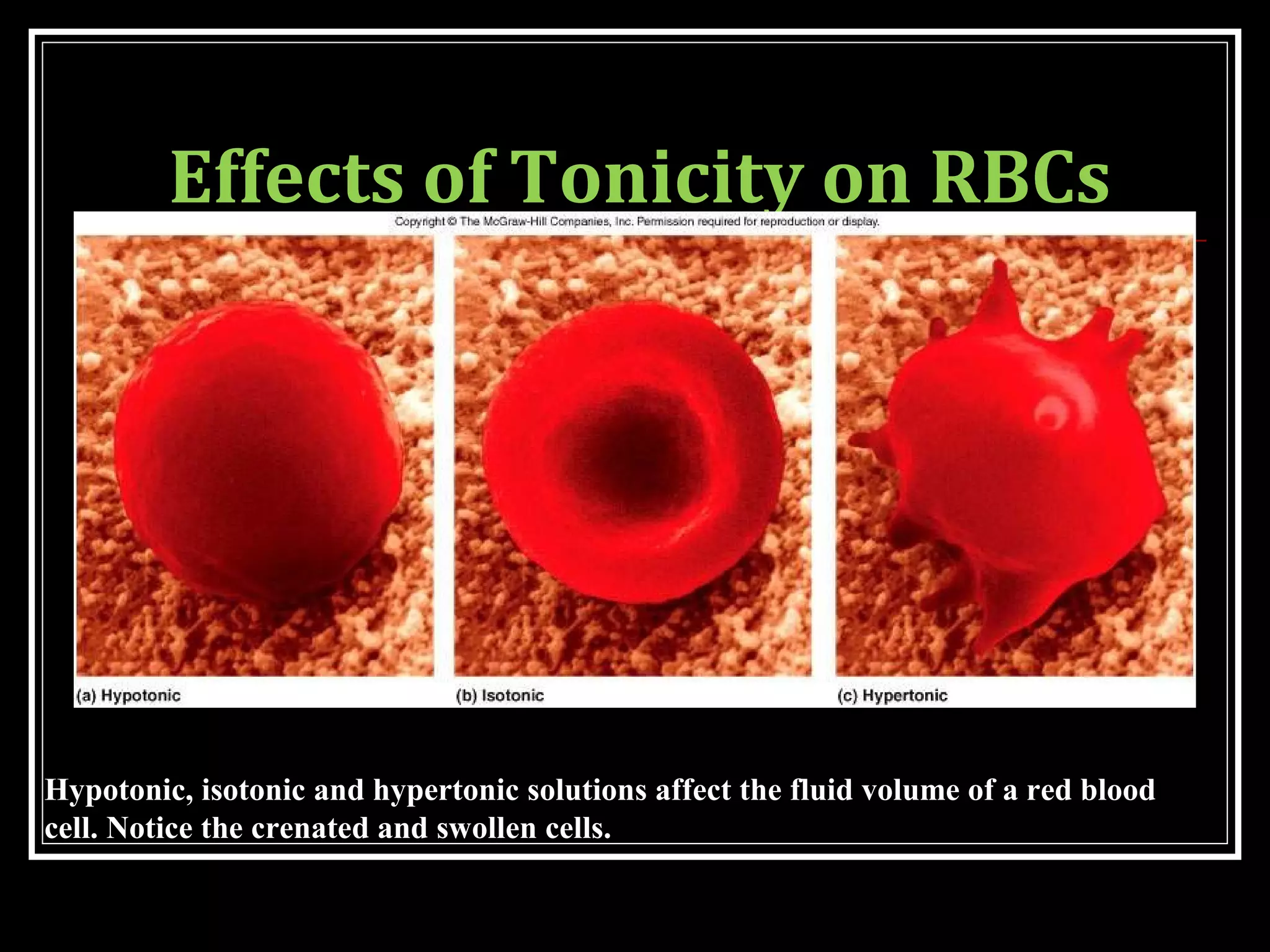 Effects of Tonicity on RBCs

Copyright © The McGraw-Hill Companies, Inc. Permission required for reproduction or display.

(a) Hypotonic

(b) Isotonic

(c) Hypertonic

Hypotonic, isotonic and hypertonic solutions affect the fluid volume of a red blood cell. Notice the crenated and swollen cells.